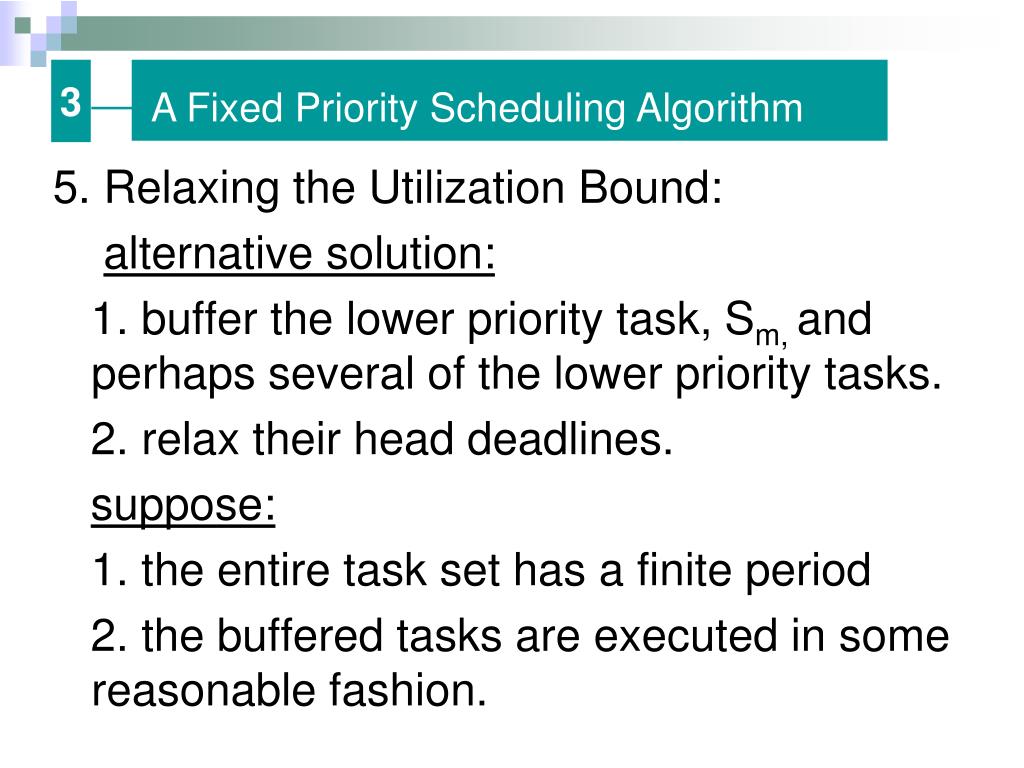 3

A Fixed Priority Scheduling Algorithm

5. Relaxing the Utilization Bound:

alternative solution:

1. buffer the lower priority task, $S_{m,}$ and perhaps several of the lower priority tasks.

2. relax their head deadlines.

suppose:

1. the entire task set has a finite period

2. the buffered tasks are executed in some reasonable fashion.